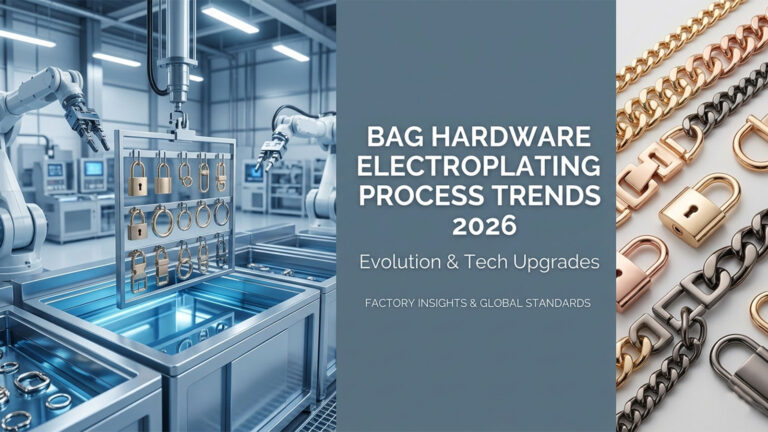 BAG HARDWARE ELECTROPLATING PROCESS TRENDS 2026

Evolution & Tech Upgrades

FACTORY INSIGHTS & GLOBAL STANDARDS